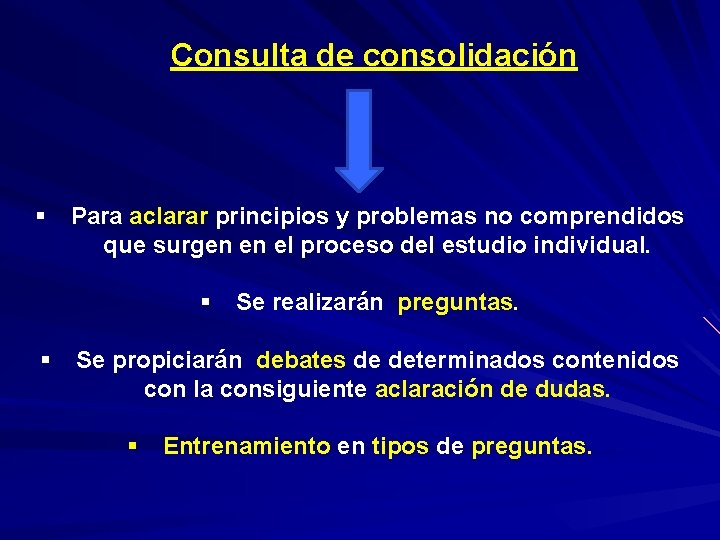 Consulta de consolidación

▪ Para aclarar principios y problemas no comprendidos que surgen en el proceso del estudio individual.

▪ Se realizarán preguntas.

▪ Se propiciarán debates de determinados contenidos con la consiguiente aclaración de dudas.

▪ Entrenamiento en tipos de preguntas.